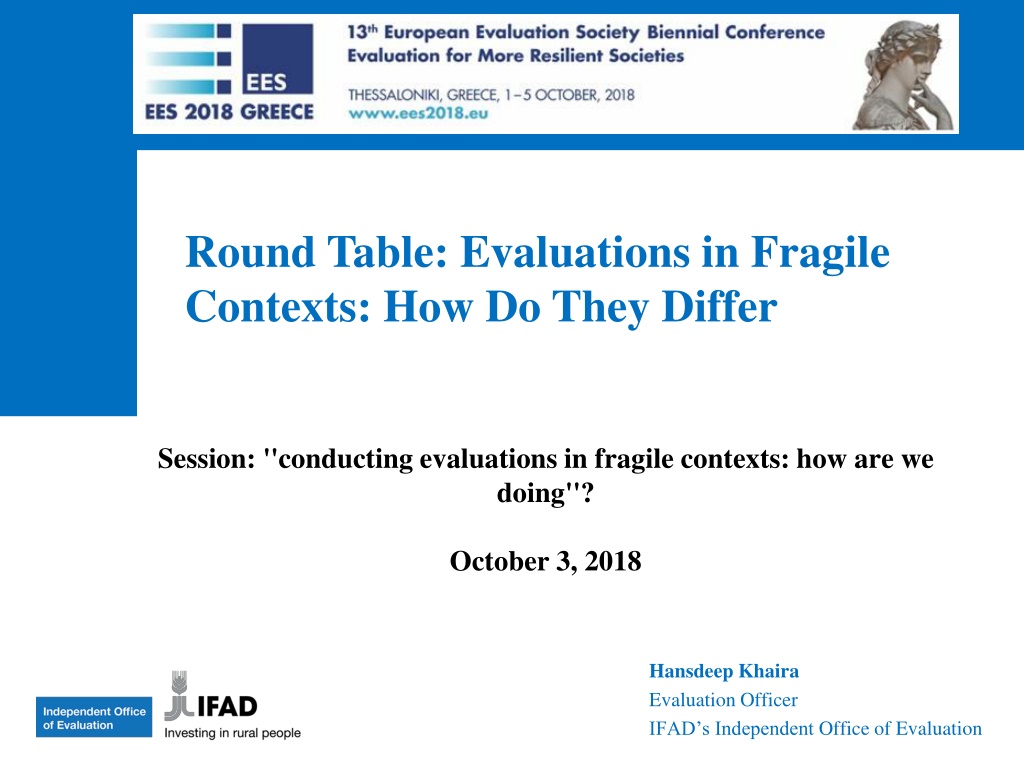 EES
EES 2018 GREECE
13th European Evaluation Society Biennial Conference
Evaluation for More Resilient Societies
THESSALONIKI, GREECE, 1–5 OCTOBER, 2018
www.ees2018.eu

Round Table: Evaluations in Fragile Contexts: How Do They Differ

Session: "conducting evaluations in fragile contexts: how are we doing"?

October 3, 2018

Independent Office of Evaluation
IFAD
Investing in rural people

Hansdeep Khaira
Evaluation Officer
IFAD's Independent Office of Evaluation